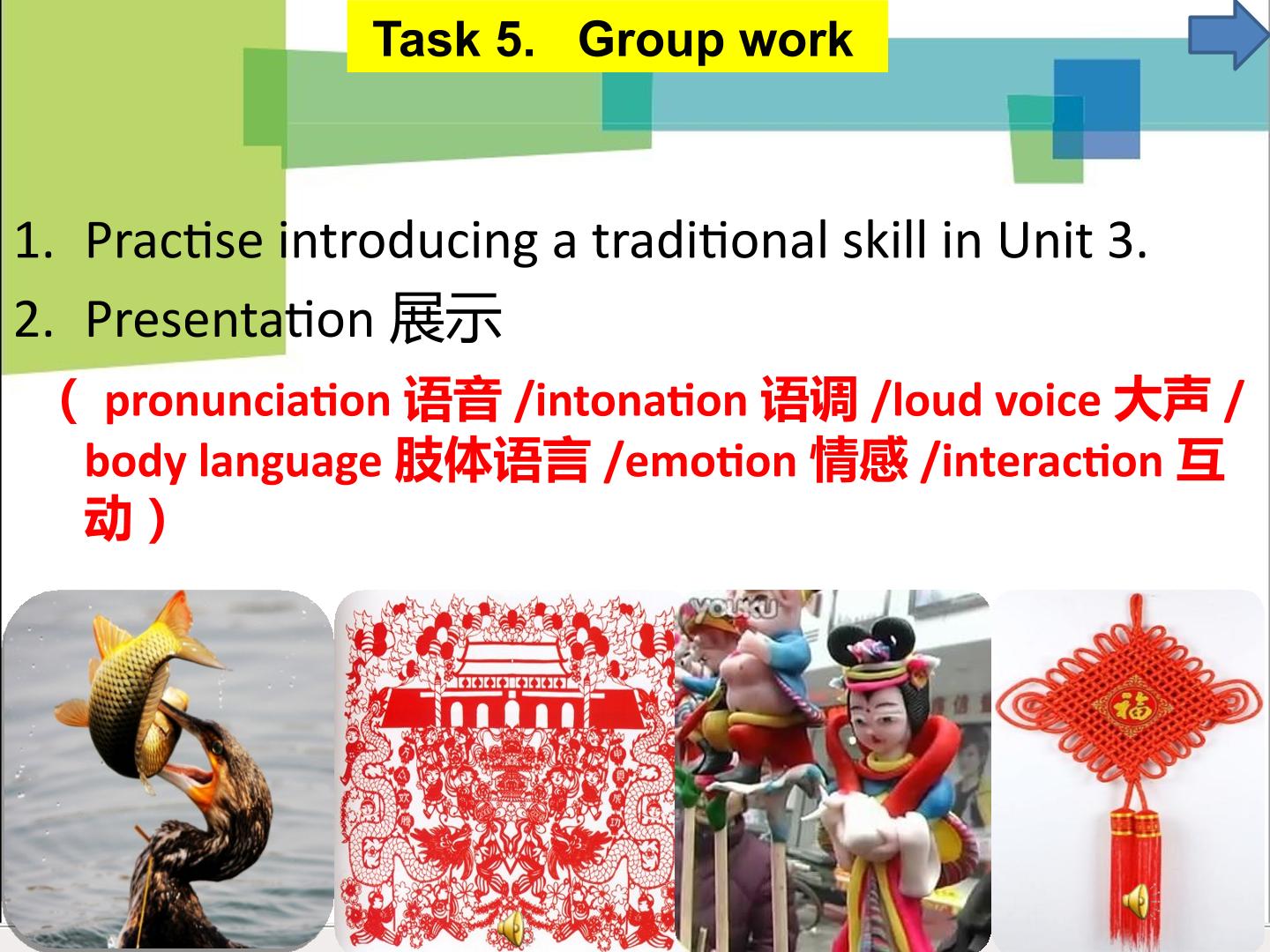 Task 5. Group work

1. Practise introducing a traditional skill in Unit 3.
2. Presentation 展示

（ pronunciation 语音 /intonation 语调 /loud voice 大声 / body language 肢体语言 /emotion 情感 /interaction 互动 ）

YOUKU
福